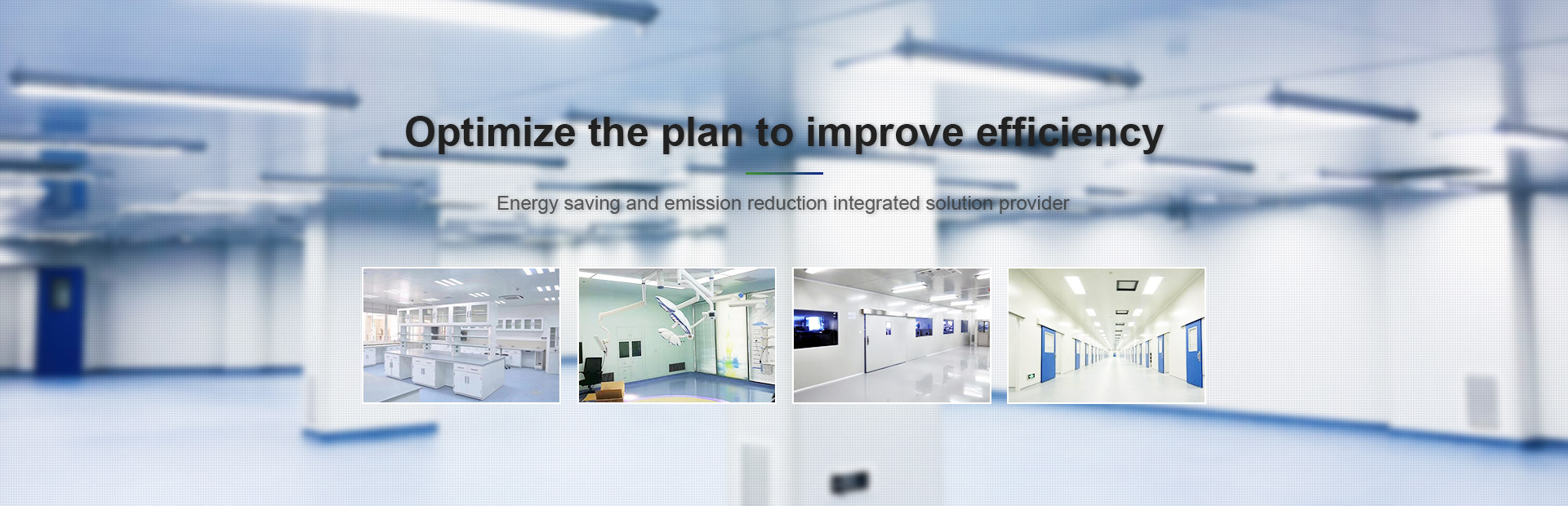 Optimize the plan to improve efficiency

Energy saving and emission reduction integrated solution provider